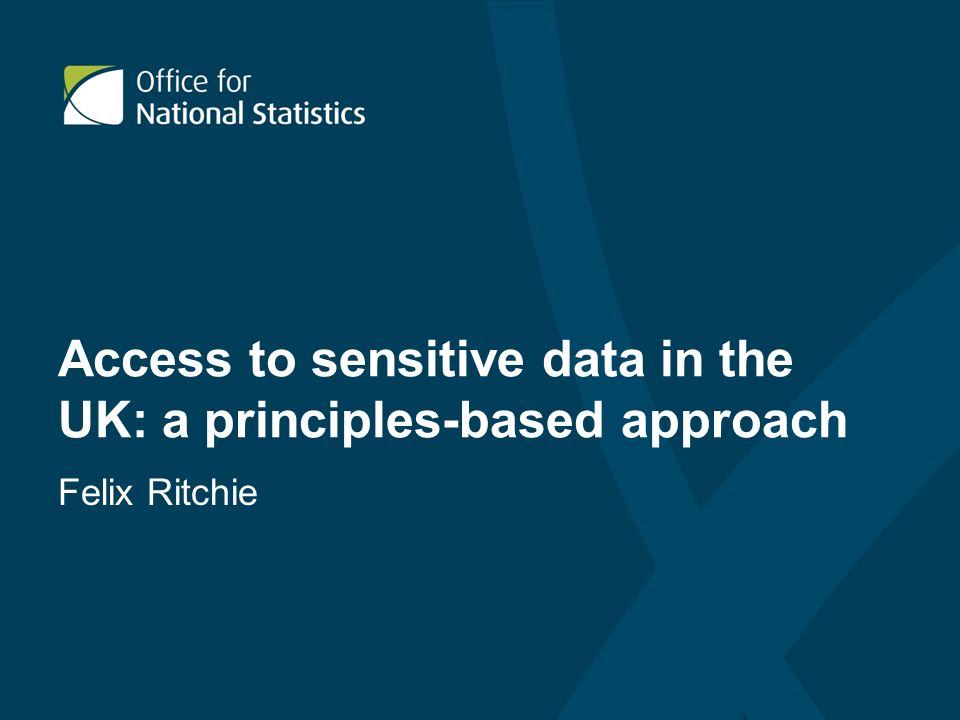 Office for
National Statistics

Access to sensitive data in the UK: a principles-based approach

Felix Ritchie